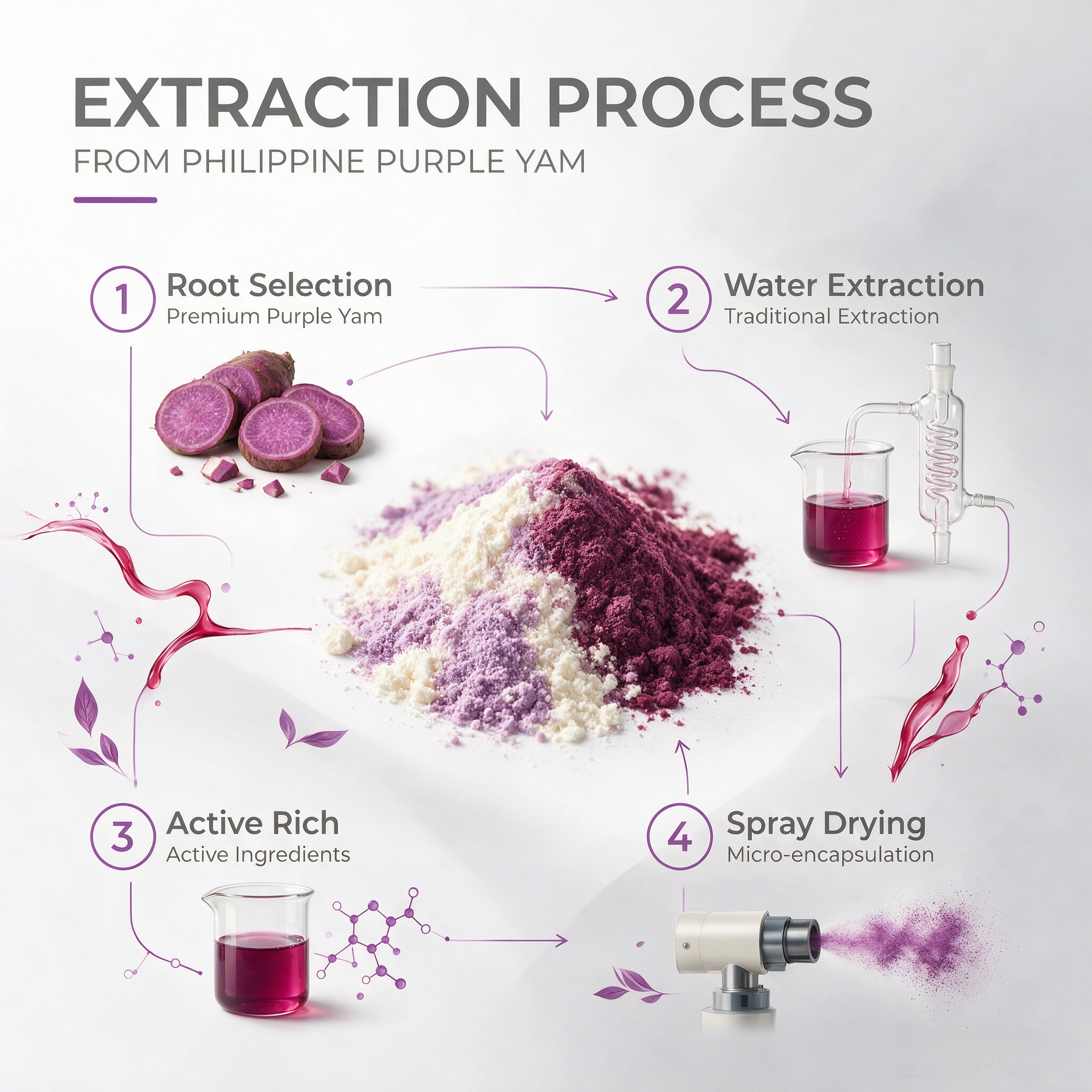 EXTRACTION PROCESS
FROM PHILIPPINE PURPLE YAM

1 Root Selection
Premium Purple Yam

2 Water Extraction
Traditional Extraction

3 Active Rich
Active Ingredients

4 Spray Drying
Micro-encapsulation